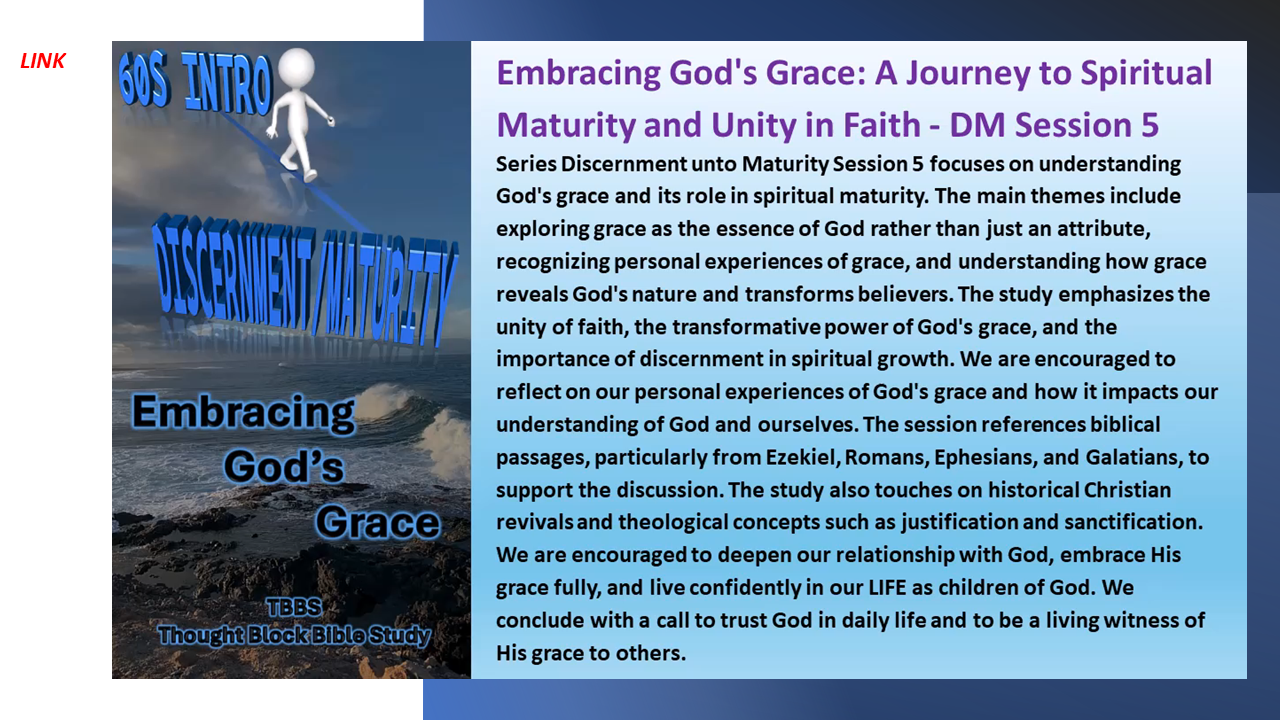 LINK

60S INTRO

DISCERNMENT/MATURITY

Embracing God's Grace

TBBS
Thought Block Bible Study

Embracing God's Grace: A Journey to Spiritual Maturity and Unity in Faith - DM Session 5

Series Discernment unto Maturity Session 5 focuses on understanding God's grace and its role in spiritual maturity. The main themes include exploring grace as the essence of God rather than just an attribute, recognizing personal experiences of grace, and understanding how grace reveals God's nature and transforms believers. The study emphasizes the unity of faith, the transformative power of God's grace, and the importance of discernment in spiritual growth. We are encouraged to reflect on our personal experiences of God's grace and how it impacts our understanding of God and ourselves. The session references biblical passages, particularly from Ezekiel, Romans, Ephesians, and Galatians, to support the discussion. The study also touches on historical Christian revivals and theological concepts such as justification and sanctification. We are encouraged to deepen our relationship with God, embrace His grace fully, and live confidently in our LIFE as children of God. We conclude with a call to trust God in daily life and to be a living witness of His grace to others.